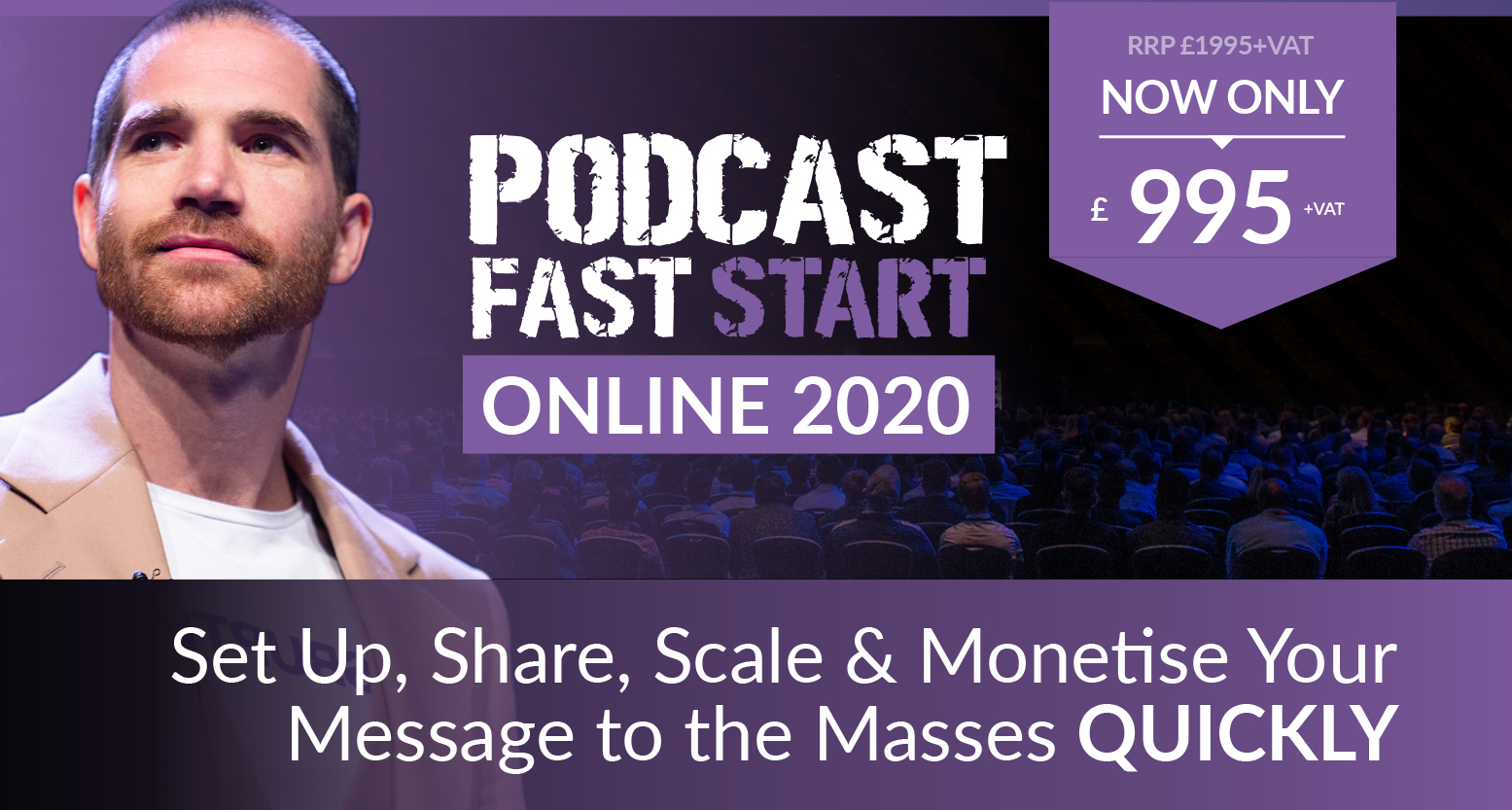 PODCAST FAST START

ONLINE 2020

RRP £1995+VAT

NOW ONLY

£ 995 +VAT

Set Up, Share, Scale & Monetise Your Message to the Masses QUICKLY